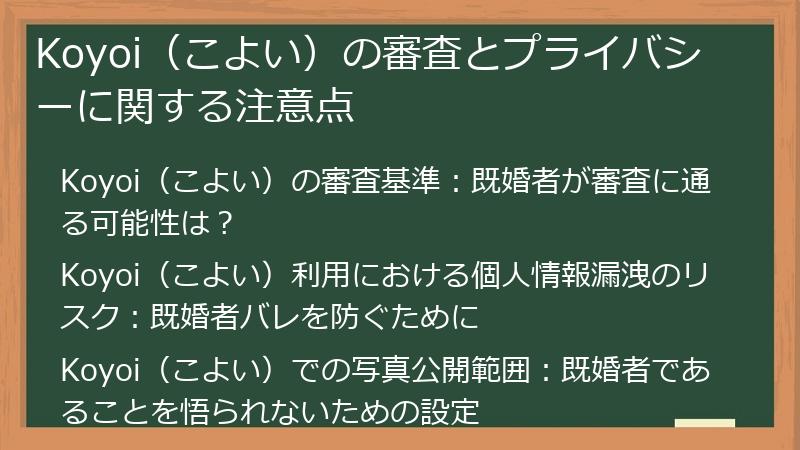 Koyoi（こよい）の審査とプライバシーに関する注意点

Koyoi（こよい）の審査基準：既婚者が審査に通る可能性は？

Koyoi（こよい）利用における個人情報漏洩のリスク：既婚者バレを防ぐために

Koyoi（こよい）での写真公開範囲：既婚者であることを悟られないための設定